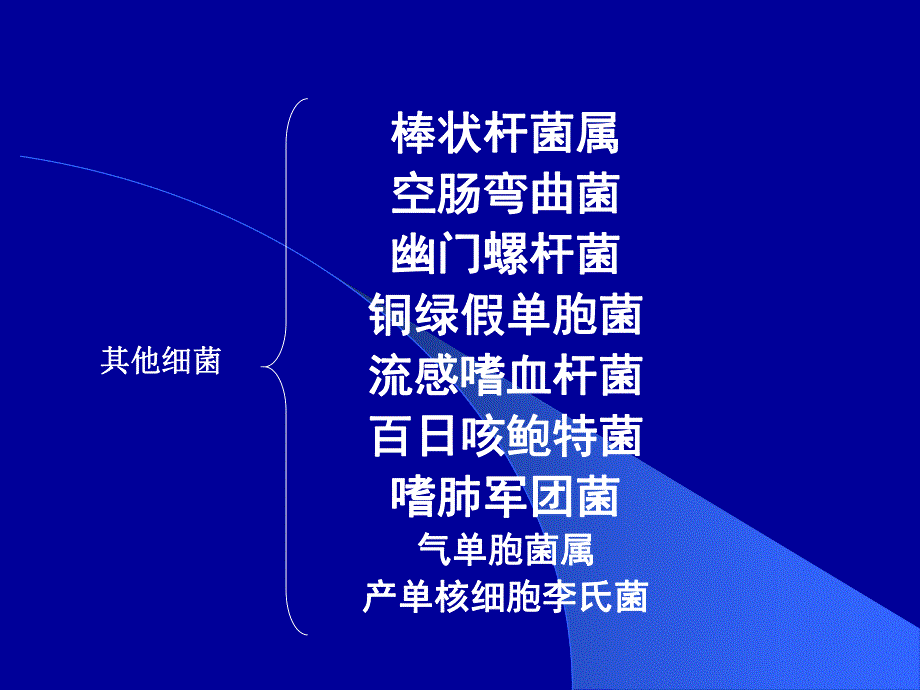 其他细菌

棒状杆菌属
空肠弯曲菌
幽门螺杆菌
铜绿假单胞菌
流感嗜血杆菌
百日咳鲍特菌
嗜肺军团菌
气单胞菌属
产单核细胞李氏菌